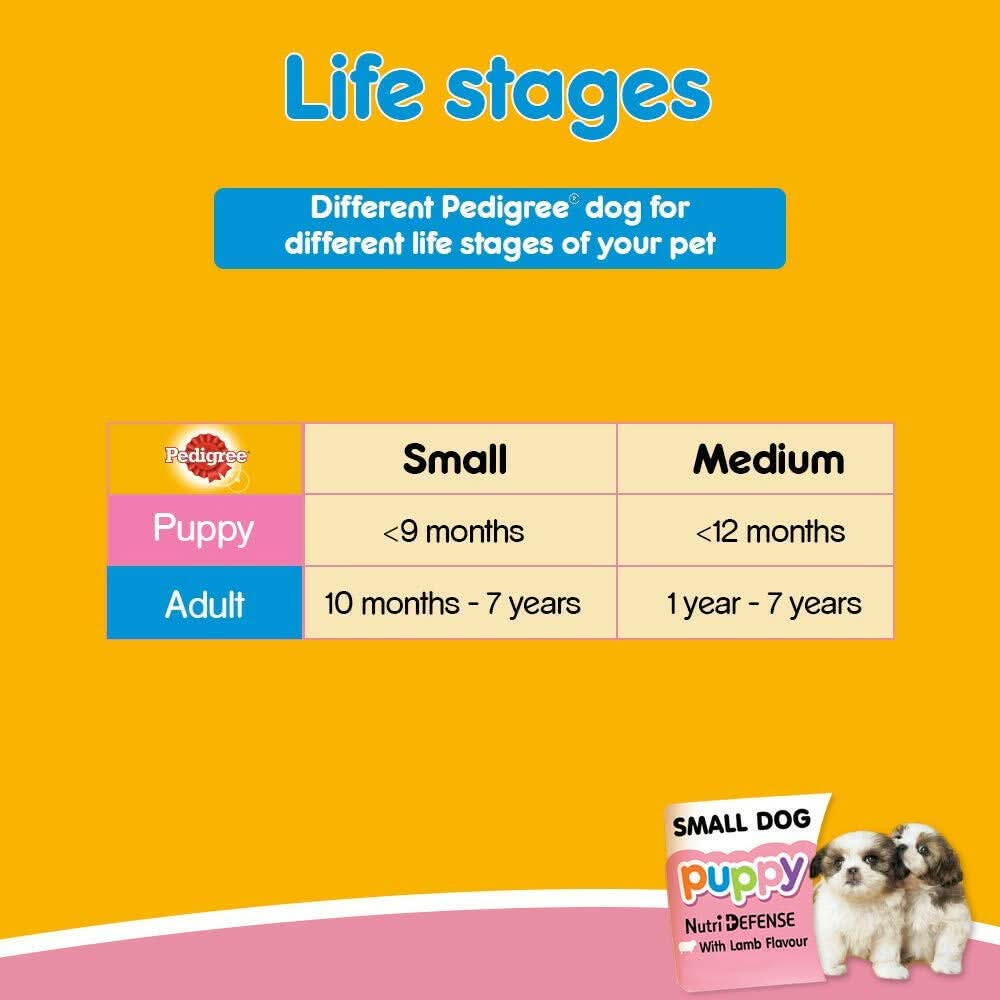 Life stages

Different Pedigree® dog for different life stages of your pet

| Pedigree | Small | Medium |
|---|---|---|
| Puppy | <9 months | <12 months |
| Adult | 10 months - 7 years | 1 year - 7 years |

SMALL DOG
puppy
Nutri DEFENSE
With Lamb Flavour